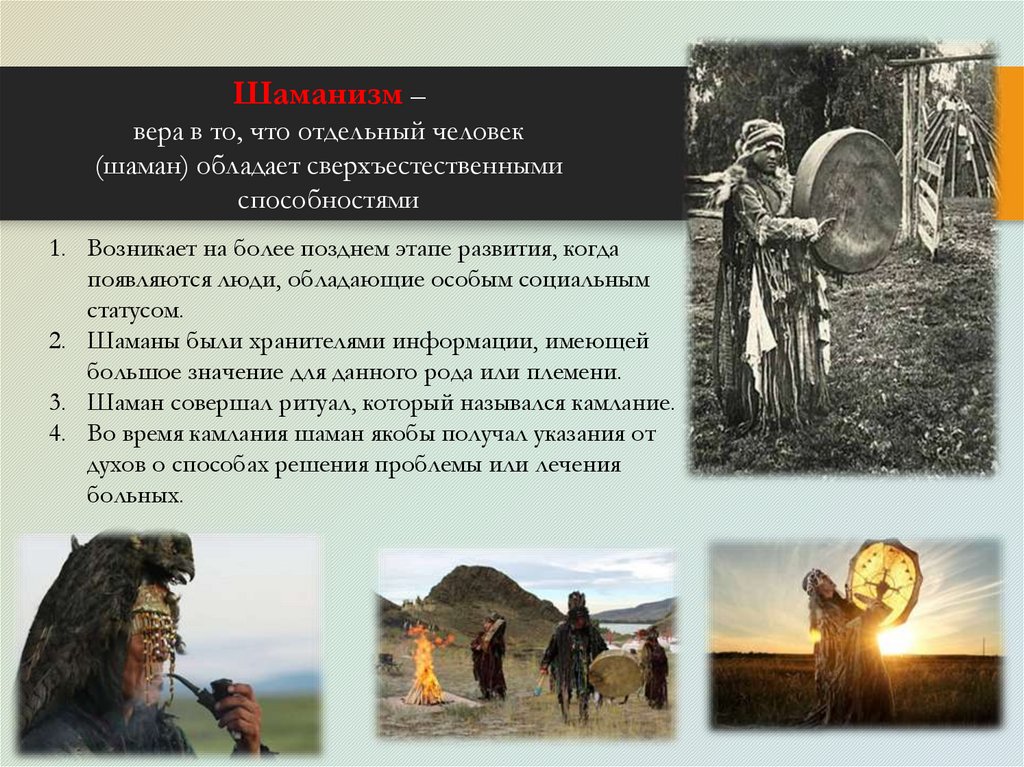 Шаманизм –
вера в то, что отдельный человек (шаман) обладает сверхъестественными способностями

1. Возникает на более позднем этапе развития, когда появляются люди, обладающие особым социальным статусом.
2. Шаманы были хранителями информации, имеющей большое значение для данного рода или племени.
3. Шаман совершал ритуал, который назывался камлание.
4. Во время камлания шаман якобы получал указания от духов о способах решения проблемы или лечения больных.